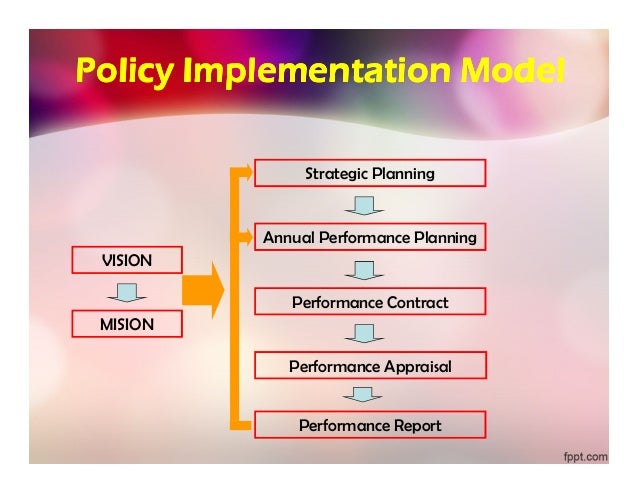 Policy Implementation Model

VISION

MISION

Strategic Planning

Annual Performance Planning

Performance Contract

Performance Appraisal

Performance Report

fppt.com